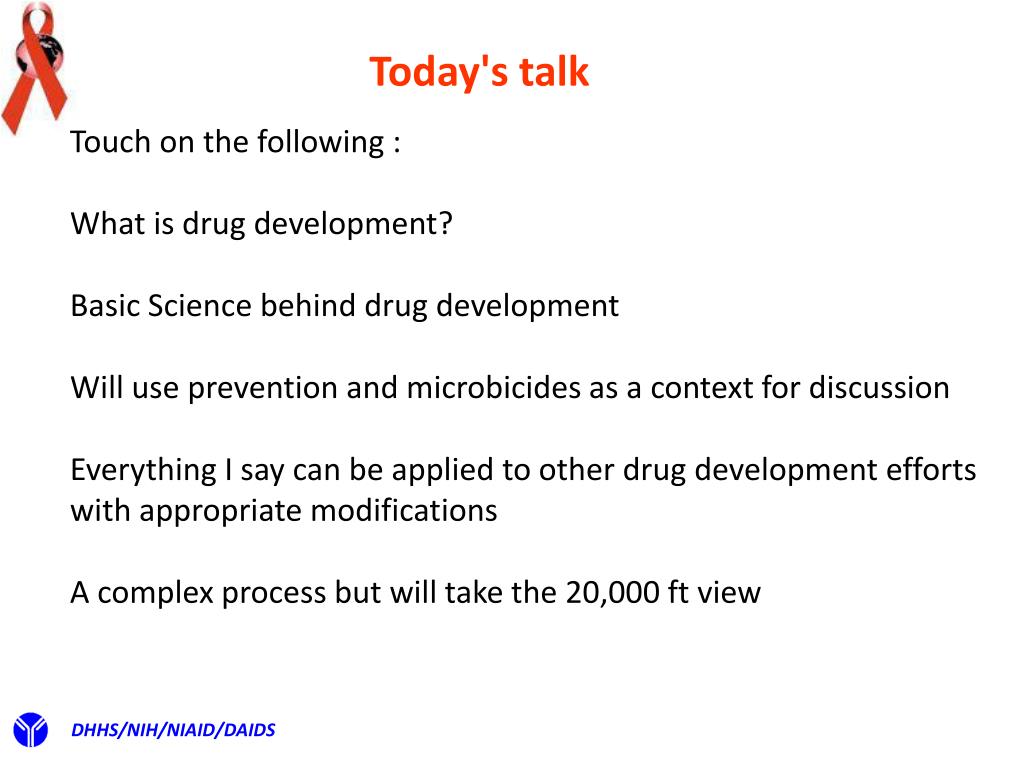 Today's talk

Touch on the following :

What is drug development?

Basic Science behind drug development

Will use prevention and microbicides as a context for discussion

Everything I say can be applied to other drug development efforts with appropriate modifications

A complex process but will take the 20,000 ft view

DHHS/NIH/NIAID/DAIDS